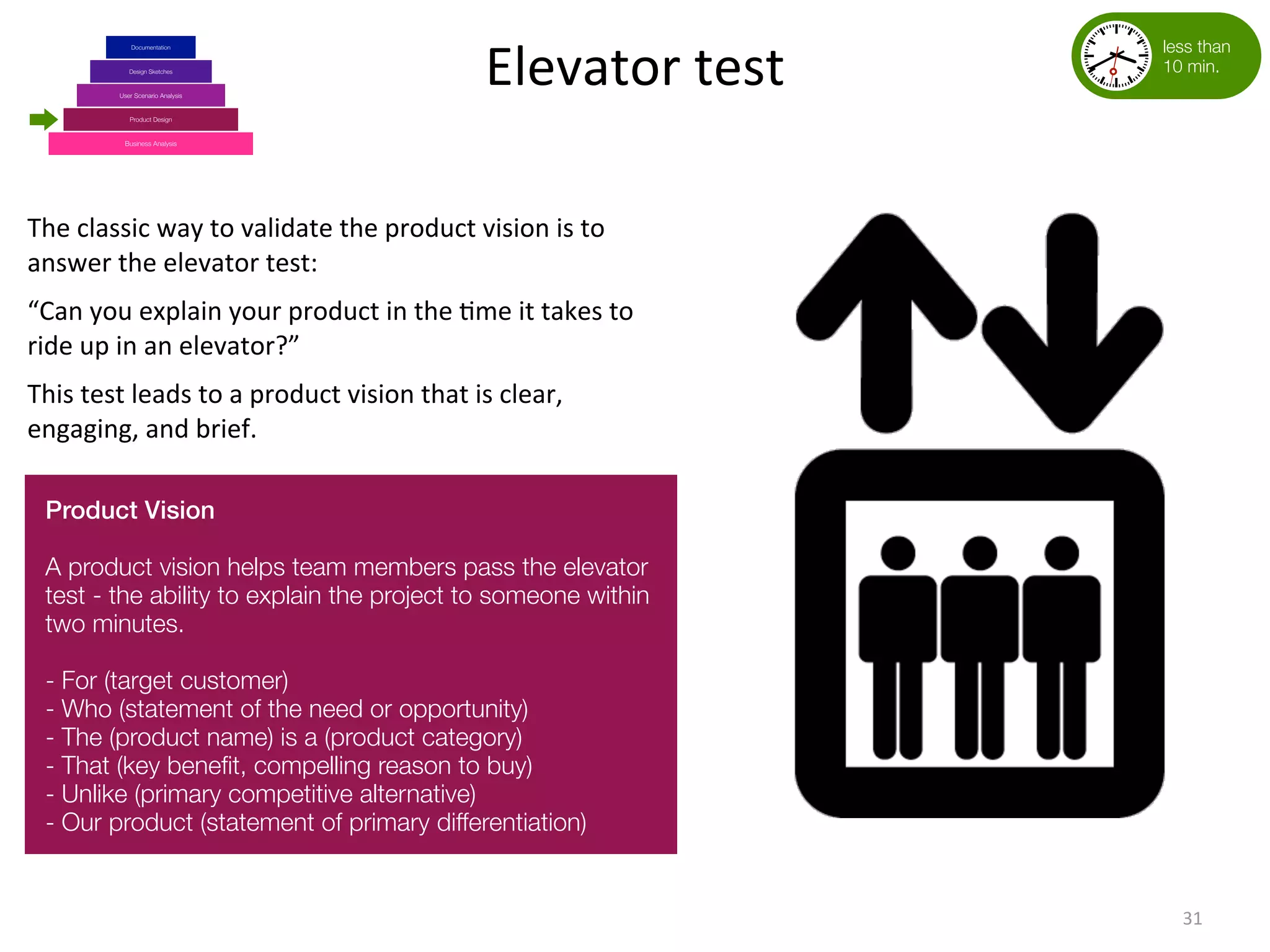 Documentation
Design Sketches
User Scenario Analysis
Product Design
Business Analysis

Elevator test

less than 10 min.

The classic way to validate the product vision is to answer the elevator test:

“Can you explain your product in the time it takes to ride up in an elevator?”

This test leads to a product vision that is clear, engaging, and brief.

Product Vision

A product vision helps team members pass the elevator test - the ability to explain the project to someone within two minutes.

- For (target customer)
- Who (statement of the need or opportunity)
- The (product name) is a (product category)
- That (key benefit, compelling reason to buy)
- Unlike (primary competitive alternative)
- Our product (statement of primary differentiation)

31